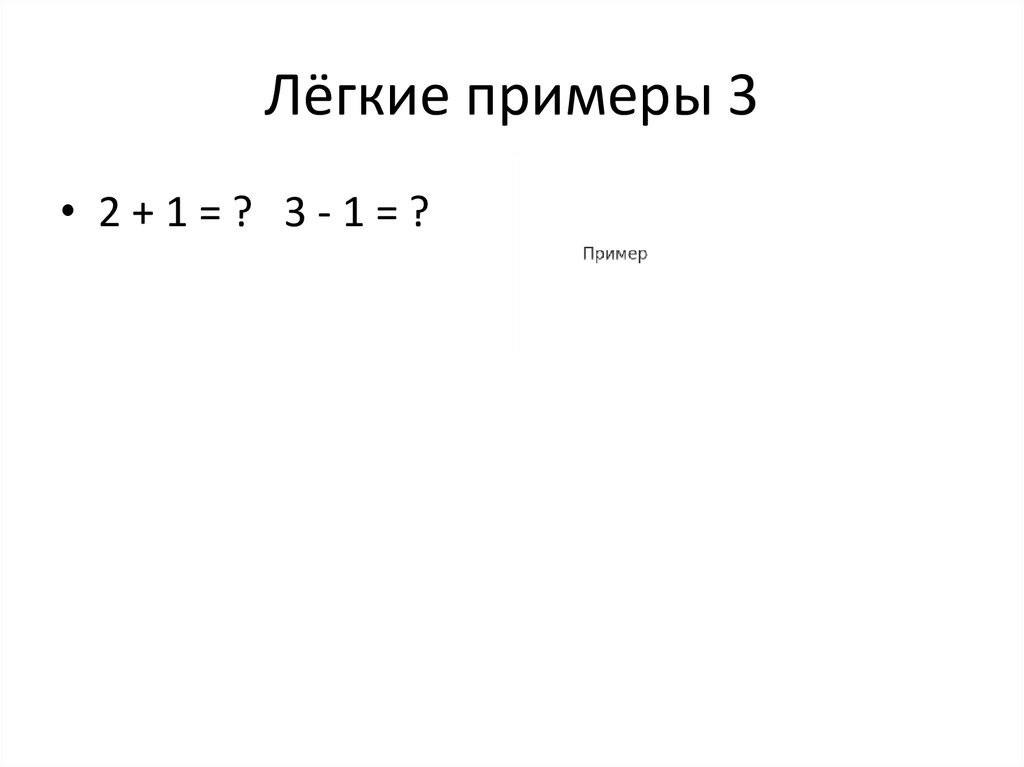 Лёгкие примеры 3

• $2 + 1 = ?$ $3 - 1 = ?$

Пример